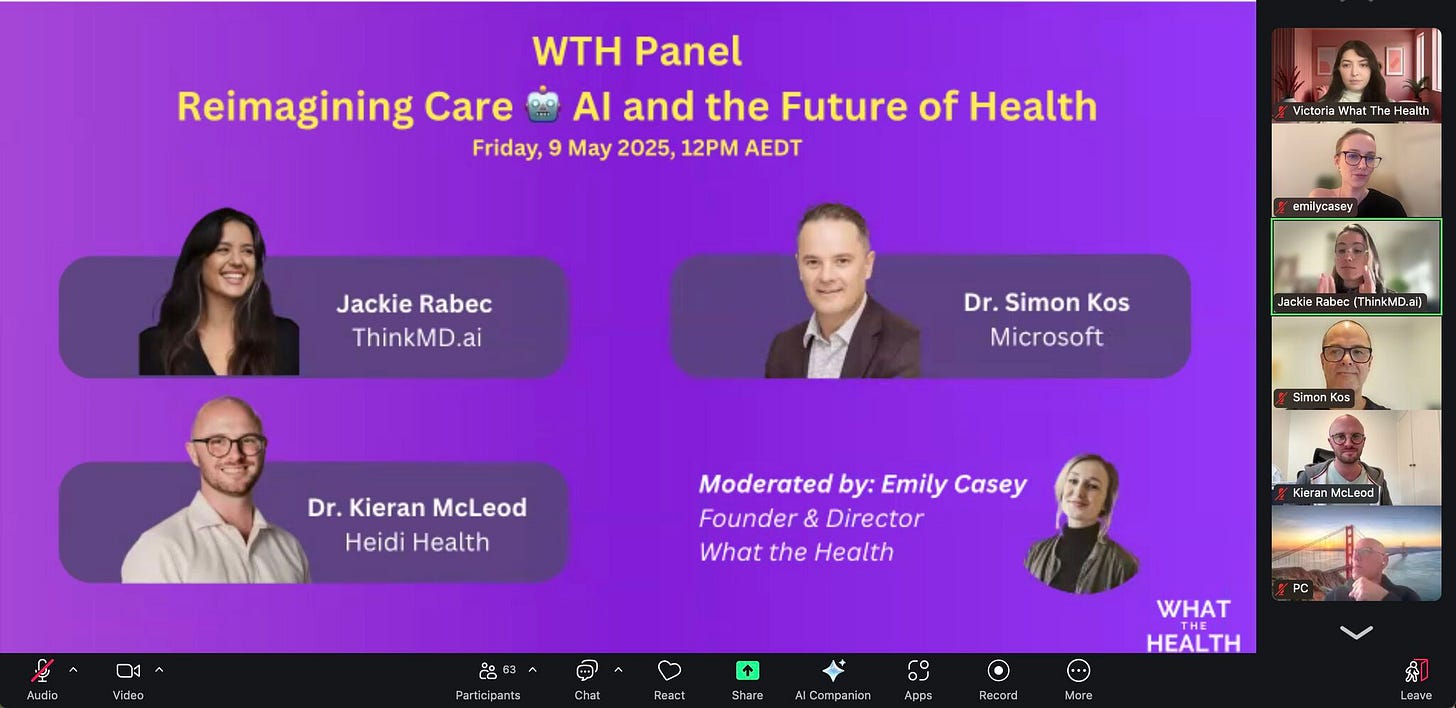 WTH Panel
Reimagining Care 🤖 AI and the Future of Health
Friday, 9 May 2025, 12PM AEDT

Jackie Rabec
ThinkMD.ai

Dr. Simon Kos
Microsoft

Dr. Kieran McLeod
Heidi Health

Moderated by: Emily Casey
Founder & Director
What the Health

WHAT THE HEALTH

Victoria What The Health
emilycasey
Jackie Rabec (ThinkMD.ai)
Simon Kos
Kieran McLeod
PC

Audio
Video
63
Participants
Chat
React
Share
AI Companion
Apps
Record
More
Leave